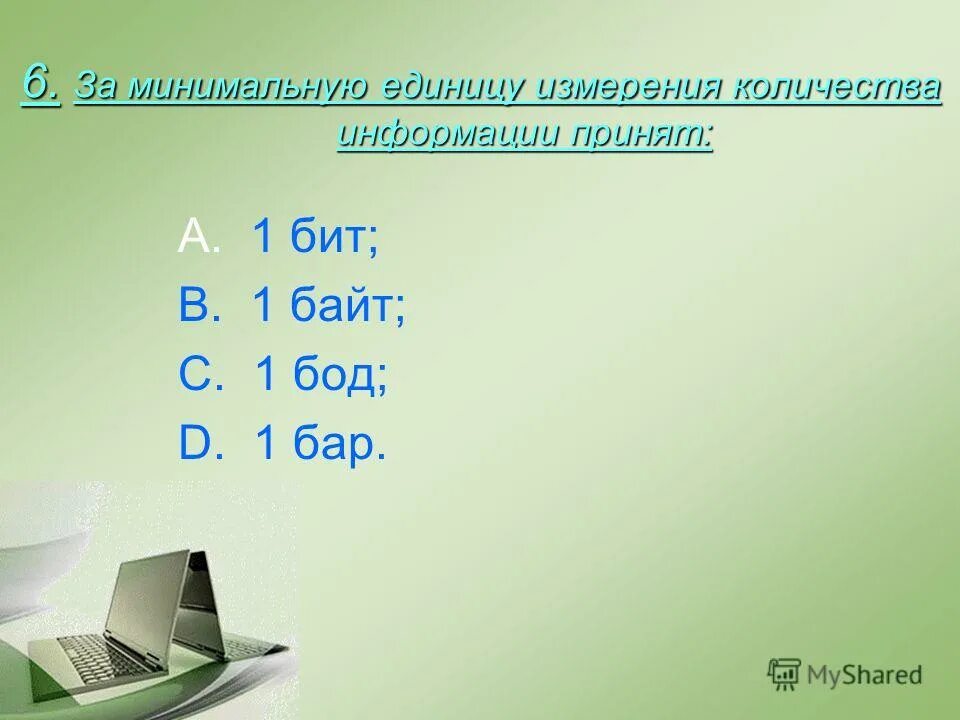 6. За минимальную единицу измерения количества информации принят:

A. 1 бит;

B. 1 байт;

C. 1 бод;

D. 1 бар.

MyShared